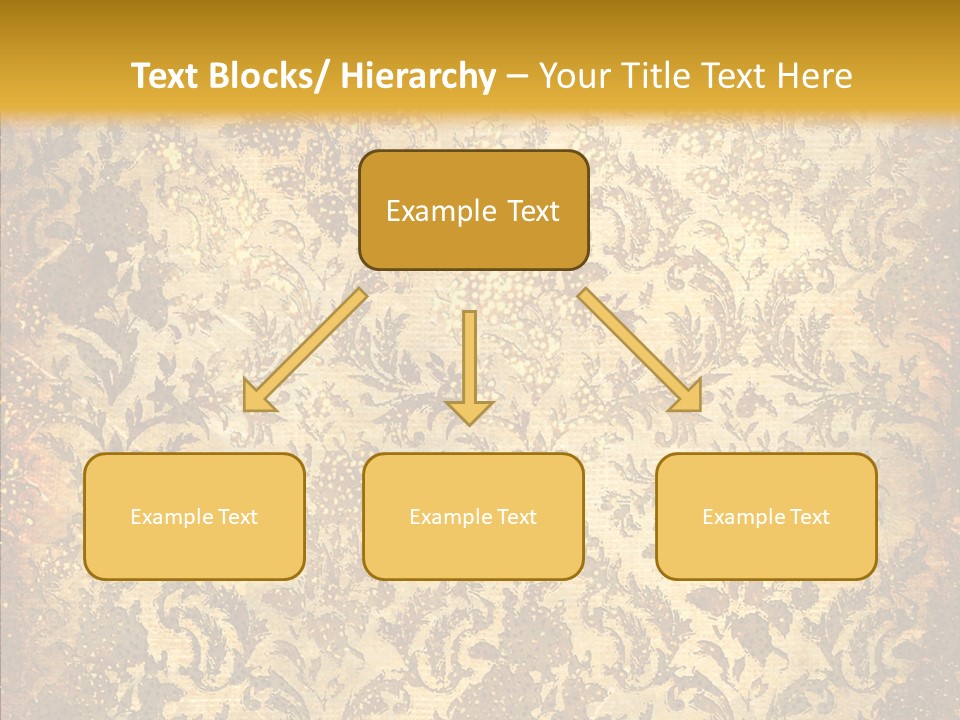 Text Blocks/ Hierarchy – Your Title Text Here

Example Text

Example Text

Example Text

Example Text